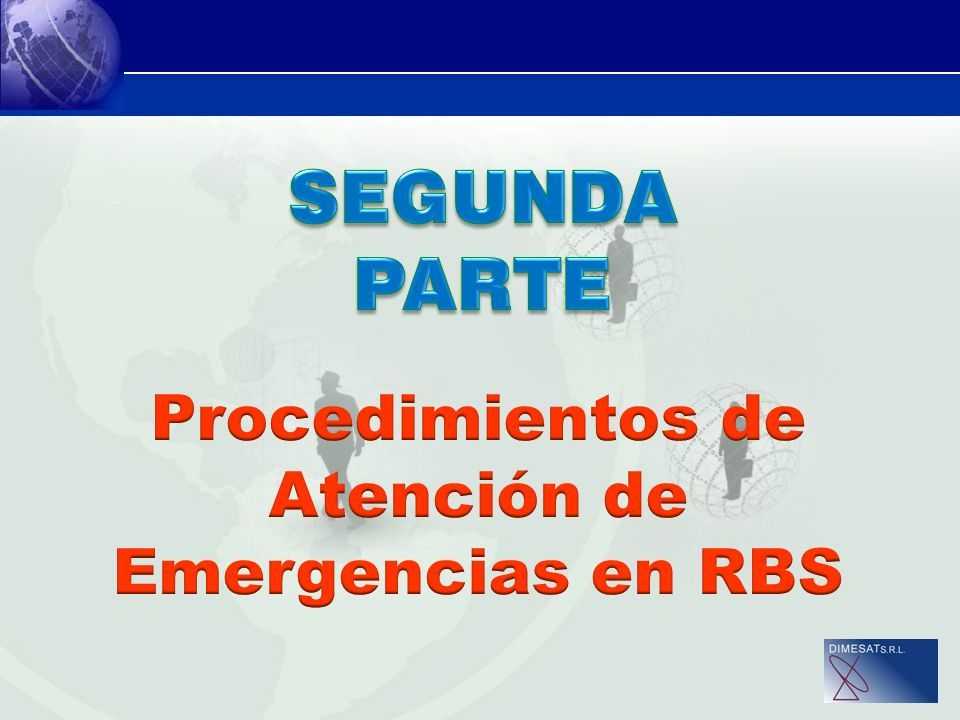 SEGUNDA PARTE

Procedimientos de Atención de Emergencias en RBS

DIMESAT S.R.L.